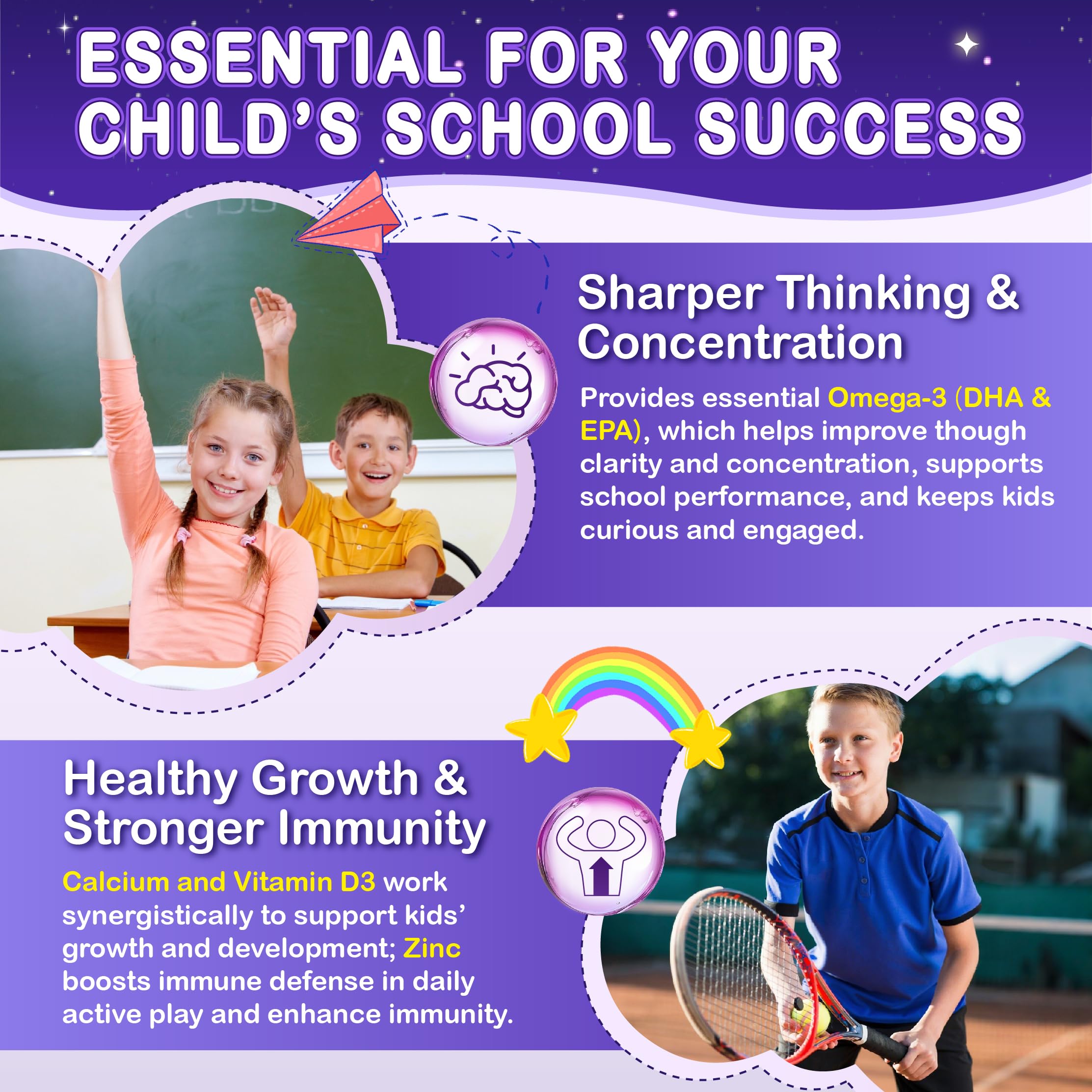 ESSENTIAL FOR YOUR CHILD'S SCHOOL SUCCESS

Sharper Thinking & Concentration

Provides essential Omega-3 (DHA & EPA), which helps improve though clarity and concentration, supports school performance, and keeps kids curious and engaged.

Healthy Growth & Stronger Immunity

Calcium and Vitamin D3 work synergistically to support kids' growth and development; Zinc boosts immune defense in daily active play and enhance immunity.